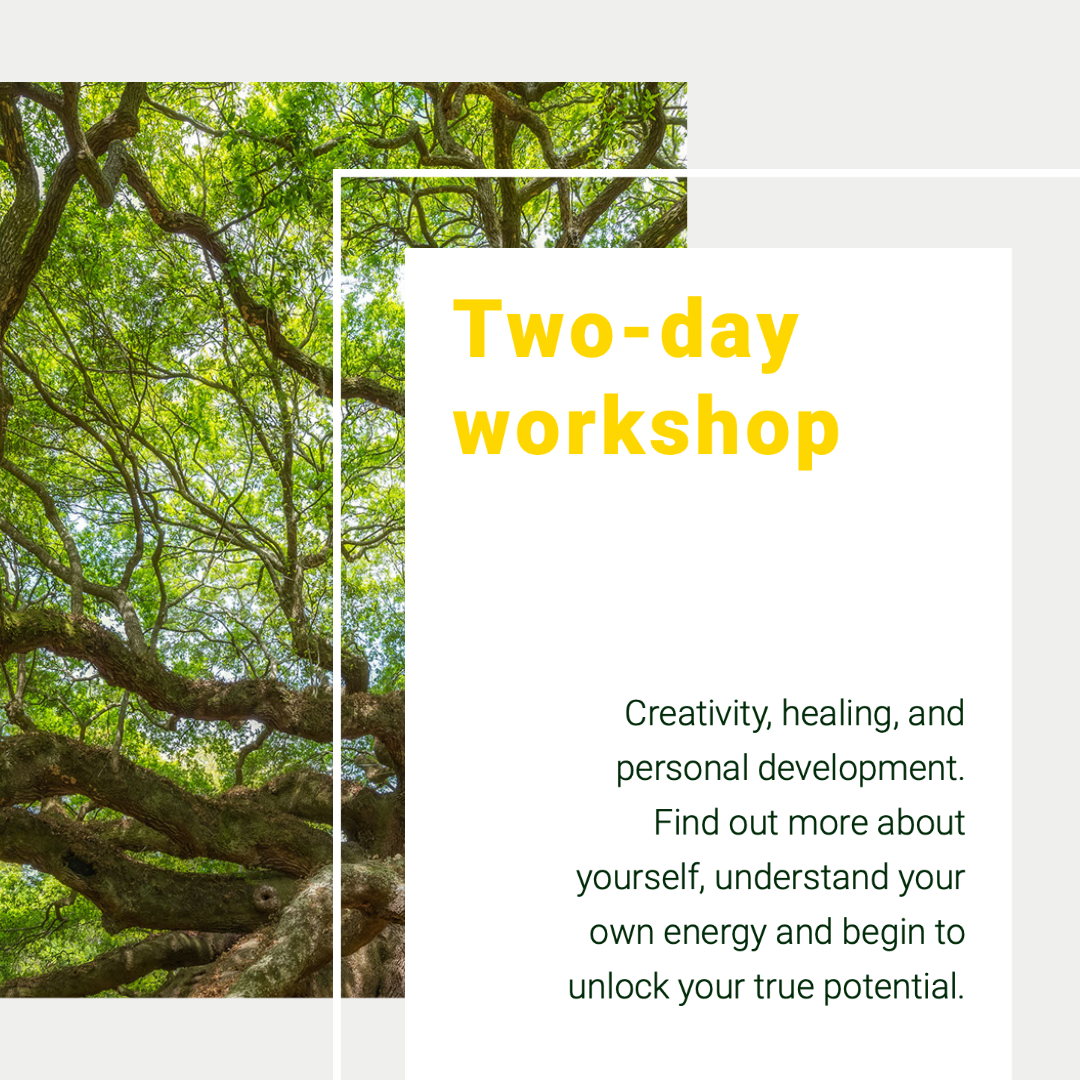 Two-day workshop

Creativity, healing, and personal development. Find out more about yourself, understand your own energy and begin to unlock your true potential.